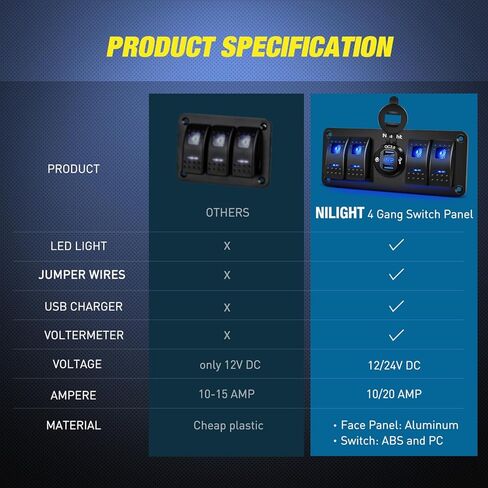 PRODUCT SPECIFICATION

| PRODUCT | OTHERS | NILIGHT 4 Gang Switch Panel |
|---|---|---|
| LED LIGHT | X | ✓ |
| JUMPER WIRES | X | ✓ |
| USB CHARGER | X | ✓ |
| VOLTERMETER | X | ✓ |
| VOLTAGE | only 12V DC | 12/24V DC |
| AMPERE | 10-15 AMP | 10/20 AMP |
| MATERIAL | Cheap plastic | • Face Panel: Aluminum • Switch: ABS and PC |